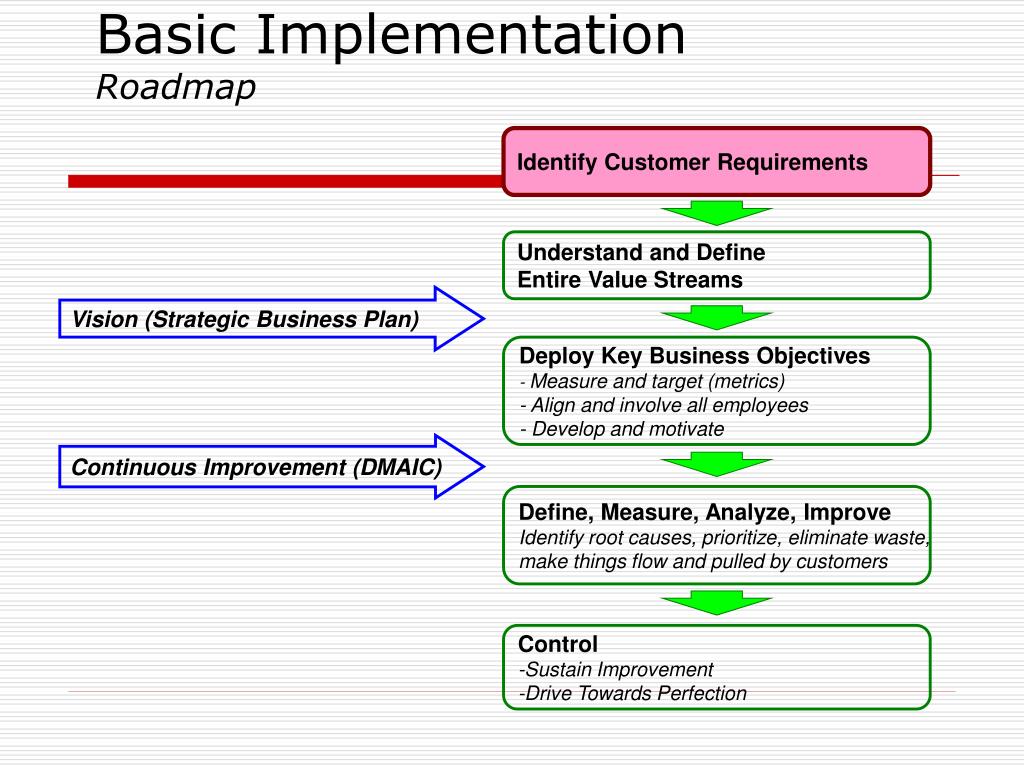 Basic Implementation
Roadmap

Identify Customer Requirements

Understand and Define
Entire Value Streams

Vision (Strategic Business Plan)

Deploy Key Business Objectives
- Measure and target (metrics)
- Align and involve all employees
- Develop and motivate

Continuous Improvement (DMAIC)

Define, Measure, Analyze, Improve
Identify root causes, prioritize, eliminate waste, make things flow and pulled by customers

Control
-Sustain Improvement
-Drive Towards Perfection